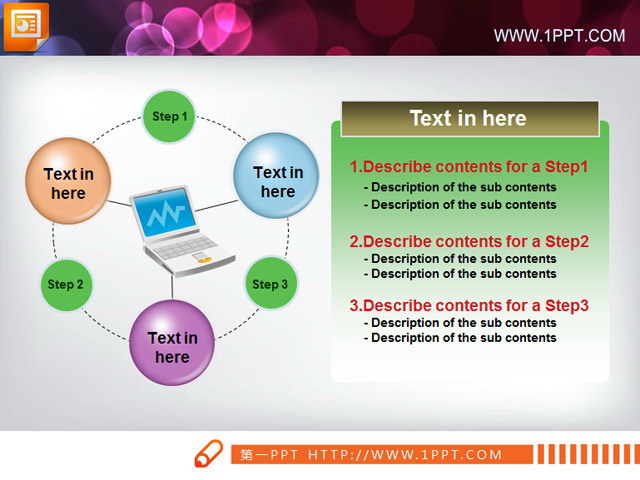 WWW.1PPT.COM

Step 1

Text in here

Text in here

Step 2

Step 3

Text in here

Text in here

1.Describe contents for a Step1
- Description of the sub contents
- Description of the sub contents

2.Describe contents for a Step2
- Description of the sub contents
- Description of the sub contents

3.Describe contents for a Step3
- Description of the sub contents
- Description of the sub contents

第一PPT HTTP://WWW.1PPT.COM